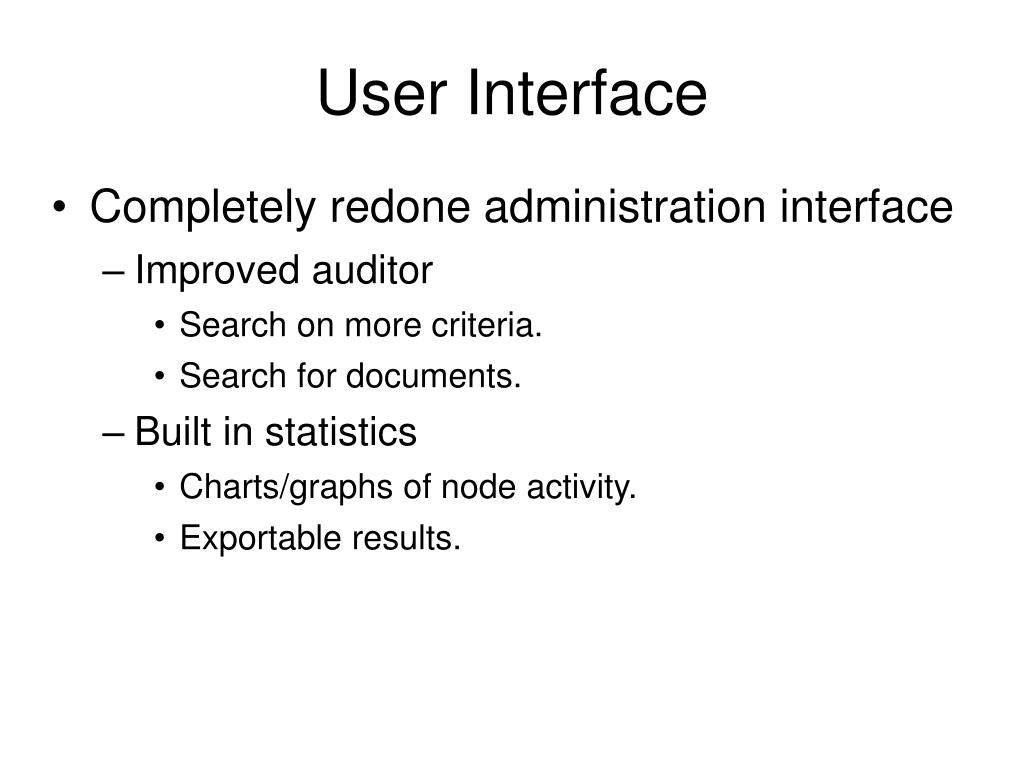 User Interface

• Completely redone administration interface
– Improved auditor
• Search on more criteria.
• Search for documents.
– Built in statistics
• Charts/graphs of node activity.
• Exportable results.